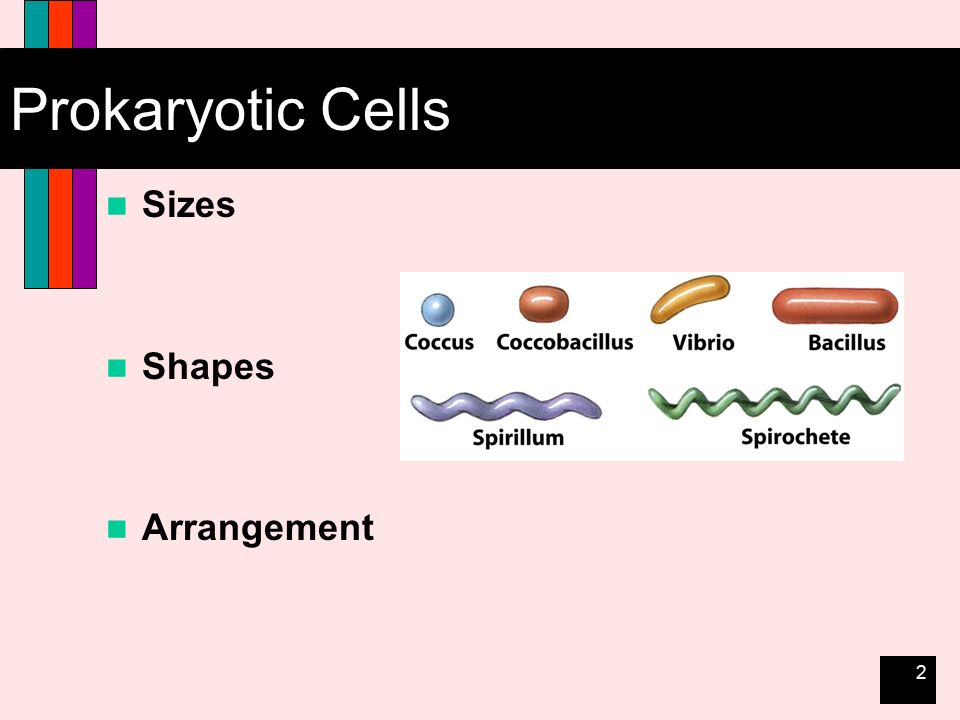 Prokaryotic Cells

Sizes

Shapes

Arrangement

Coccus Coccobacillus Vibrio Bacillus

Spirillum Spirochete

2